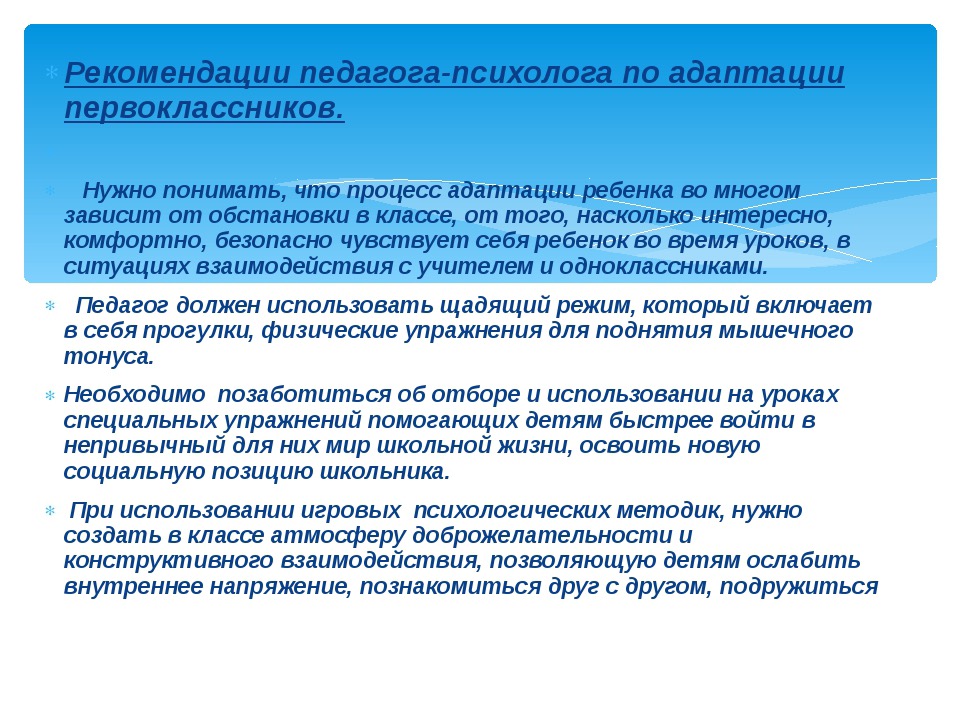 Рекомендации педагога-психолога по адаптации первоклассников.

Нужно понимать, что процесс адаптации ребенка во многом зависит от обстановки в классе, от того, насколько интересно, комфортно, безопасно чувствует себя ребенок во время уроков, в ситуациях взаимодействия с учителем и одноклассниками.

Педагог должен использовать щадящий режим, который включает в себя прогулки, физические упражнения для поднятия мышечного тонуса.

Необходимо позаботиться об отборе и использовании на уроках специальных упражнений помогающих детям быстрее войти в непривычный для них мир школьной жизни, освоить новую социальную позицию школьника.

При использовании игровых психологических методик, нужно создать в классе атмосферу доброжелательности и конструктивного взаимодействия, позволяющую детям ослабить внутреннее напряжение, познакомиться друг с другом, подружиться